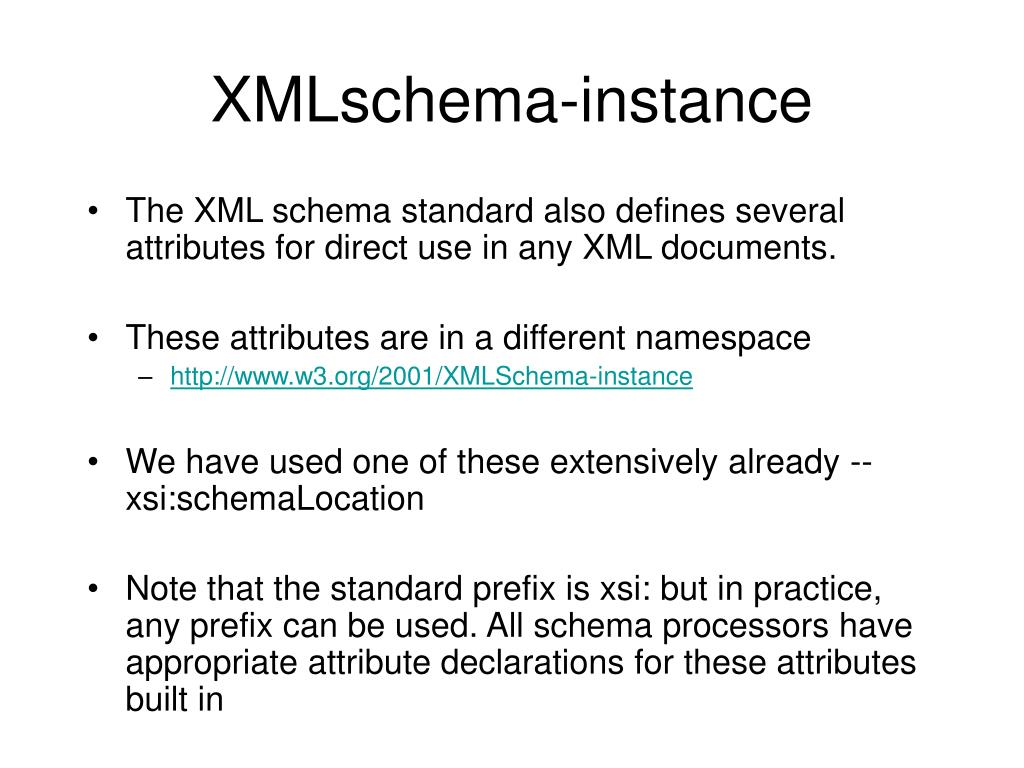 XMLschema-instance

• The XML schema standard also defines several attributes for direct use in any XML documents.

• These attributes are in a different namespace
– http://www.w3.org/2001/XMLSchema-instance

• We have used one of these extensively already -- xsi:schemaLocation

• Note that the standard prefix is xsi: but in practice, any prefix can be used. All schema processors have appropriate attribute declarations for these attributes built in